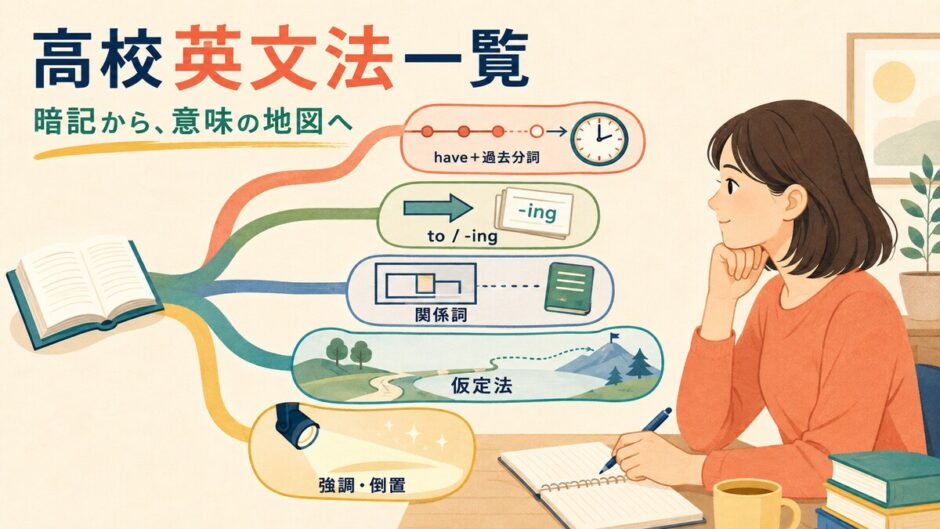 高校英文法一覧

暗記から、意味の地図へ

have+過去分詞

-ing

to / -ing

関係詞

仮定法

強調・倒置